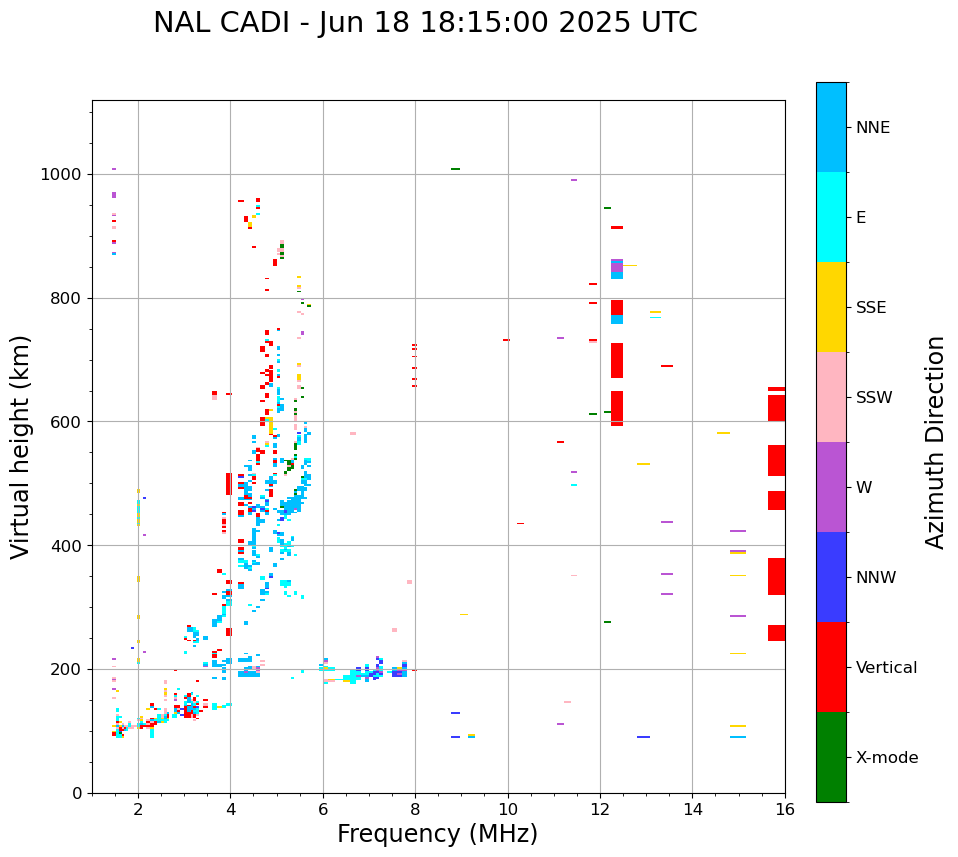 NAL CADI - Jun 18 18:15:00 2025 UTC

Virtual height (km)

1000
800
600
400
200
0

2
4
6
8
10
12
14
16

Frequency (MHz)

NNE
E
SSE
SSW
W
NNW
Vertical
X-mode

Azimuth Direction